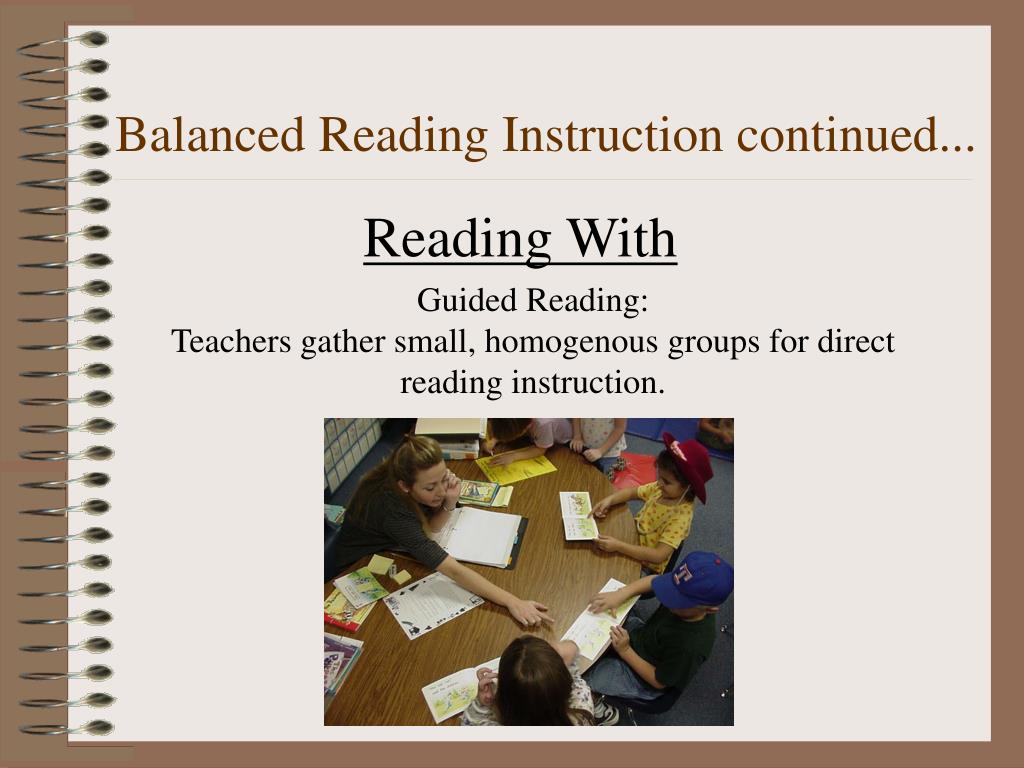 Balanced Reading Instruction continued...

Reading With

Guided Reading:
Teachers gather small, homogenous groups for direct reading instruction.